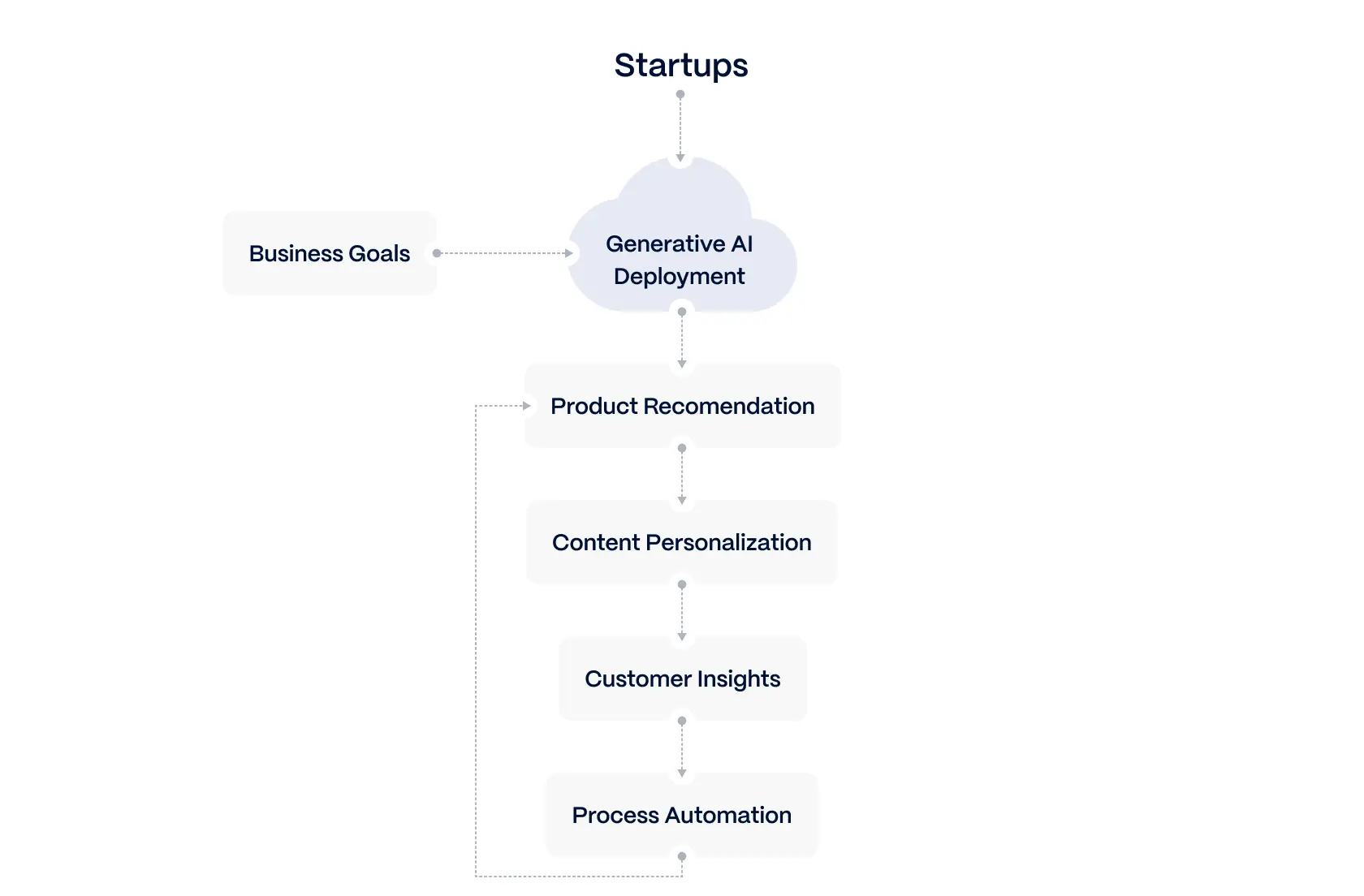 Startups

Business Goals

Generative AI Deployment

Product Recomendation

Content Personalization

Customer Insights

Process Automation